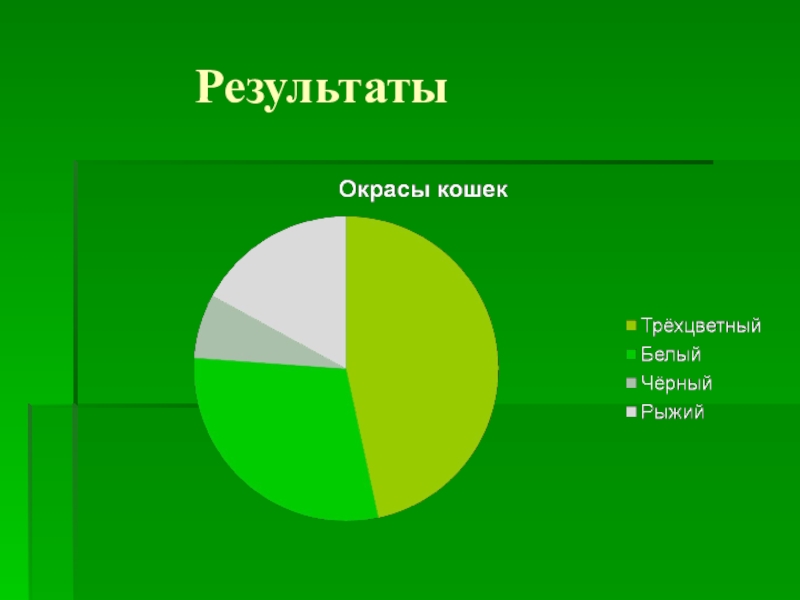 Результаты

Окрасы кошек

Трёхцветный
Белый
Чёрный
Рыжий